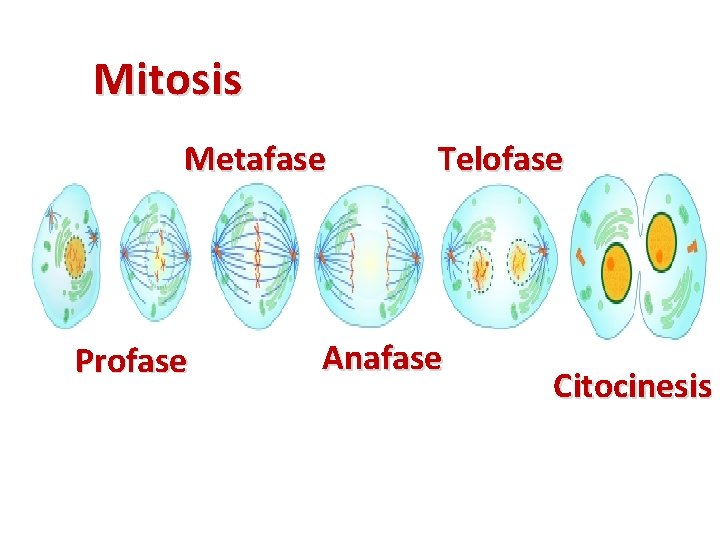 Mitosis

Metafase

Telofase

Profase

Anafase

Citocinesis